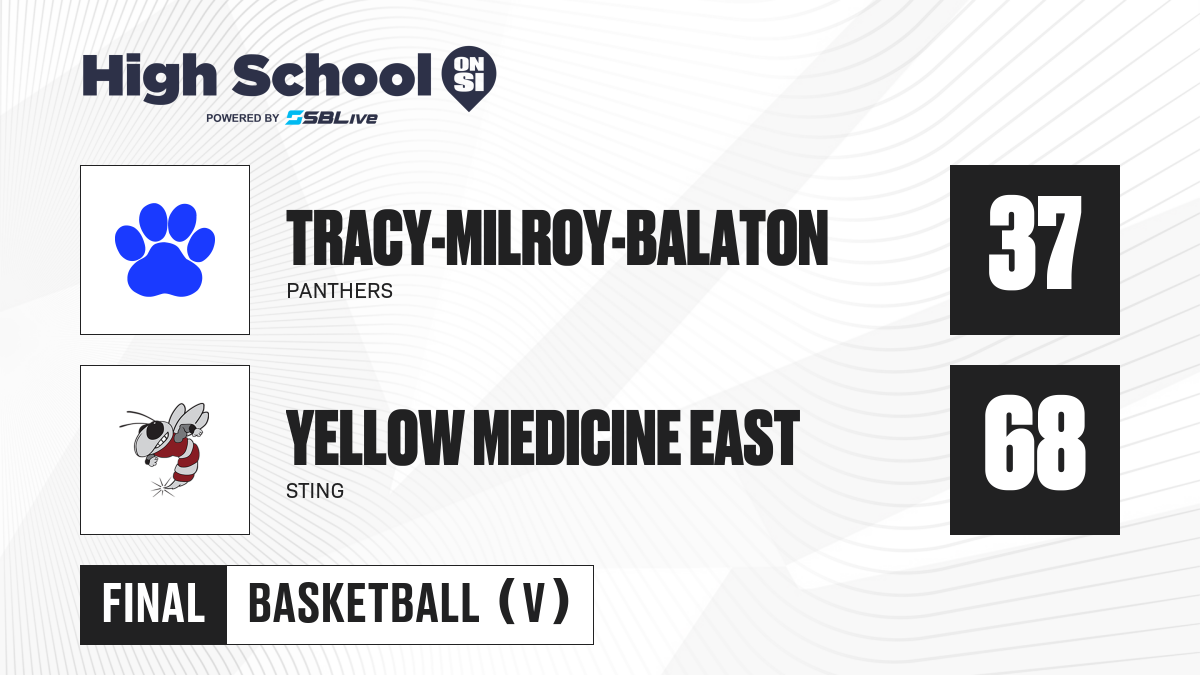 High School ON SI
POWERED BY SBLive

TRACY-MILROY-BALATON
PANTHERS
37

YELLOW MEDICINE EAST
STING
68

FINAL
BASKETBALL (V)